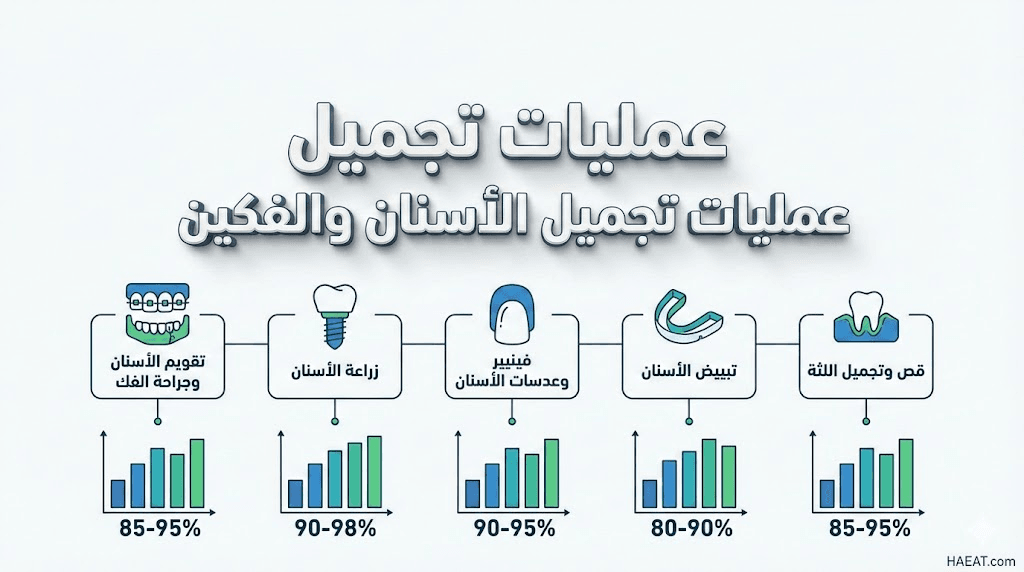 عمليات تجميل
عمليات تجميل الأسنان والفكين

قص وتجميل اللثة
85-95%

تبييض الأسنان
80-90%

فينيير وعدسات الأسنان
90-95%

زراعة الأسنان
90-98%

تقويم الأسنان وجراحة الفك
85-95%

HAEAT.com